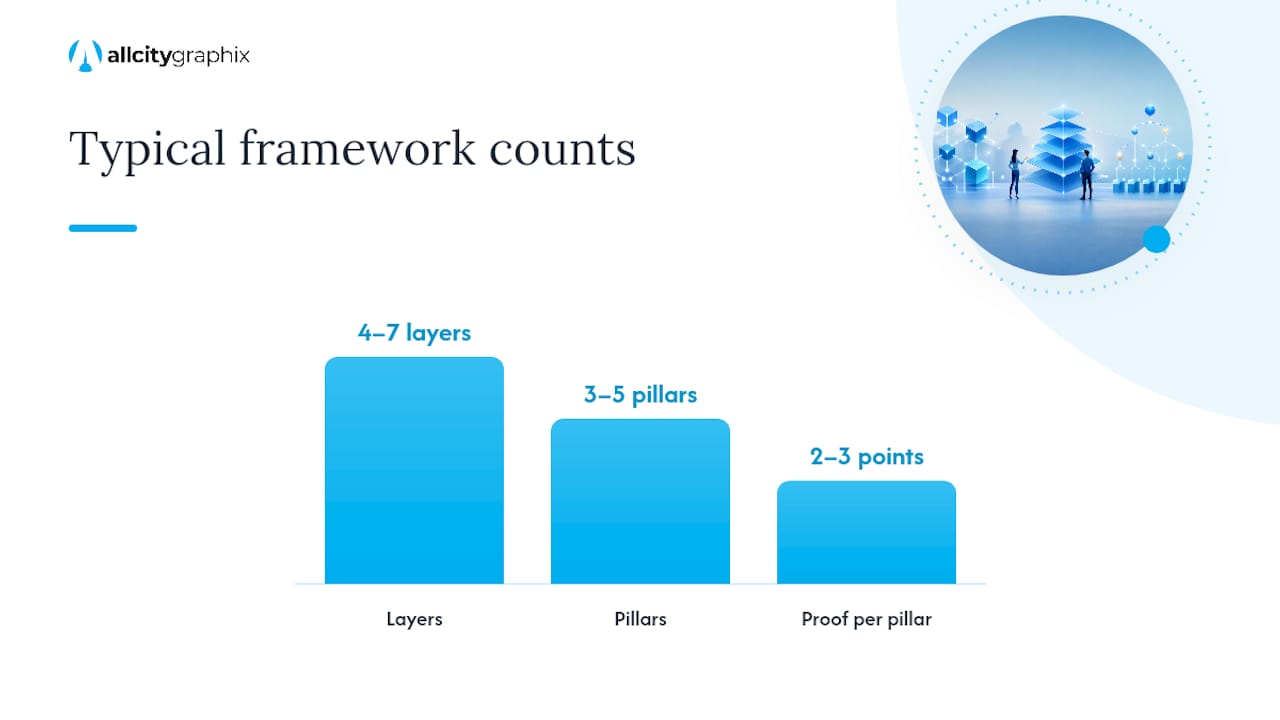 allcitygraphix

Typical framework counts

4–7 layers

3–5 pillars

2–3 points

Layers

Pillars

Proof per pillar